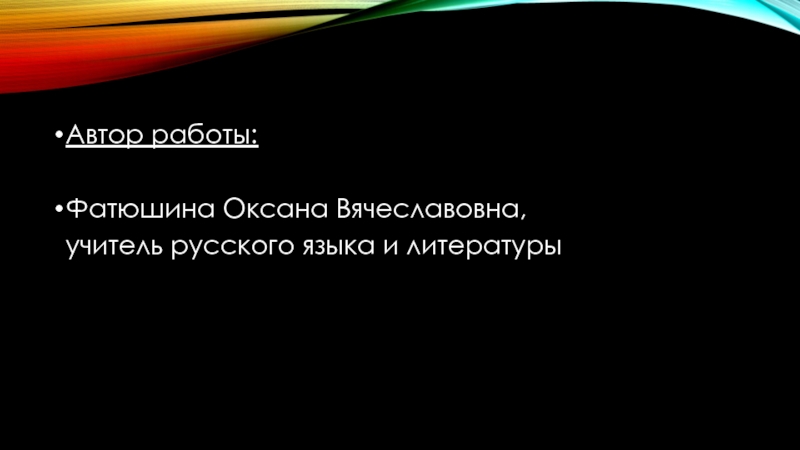 •Автор работы:

•Фатюшина Оксана Вячеславовна, учитель русского языка и литературы